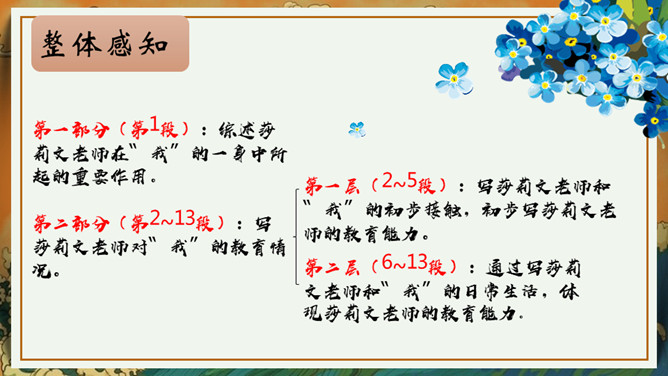 整体感知

第一部分（第1段）：综述莎莉文老师在“我”的一身中所起的重要作用。

第二部分（第2~13段）：写莎莉文老师对“我”的教育情况。

第一层（2~5段）：写莎莉文老师和“我”的初步接触，初步写莎莉文老师的教育能力。

第二层（6~13段）：通过写莎莉文老师和“我”的日常生活，体现莎莉文老师的教育能力.